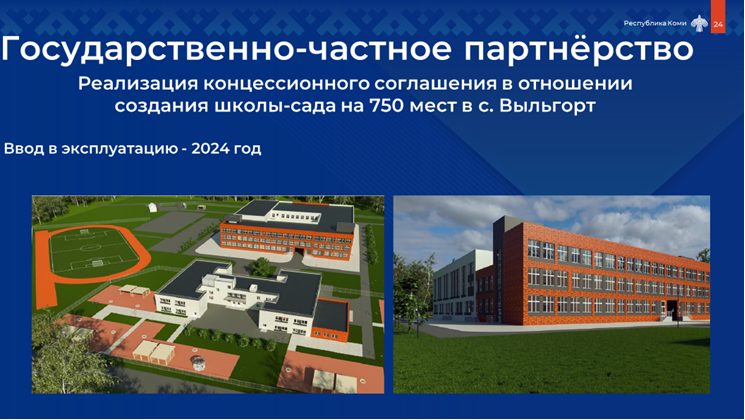 Республика Коми 24

Государственно-частное партнёрство

Реализация концессионного соглашения в отношении создания школы-сада на 750 мест в с. Выльгорт

Ввод в эксплуатацию - 2024 год